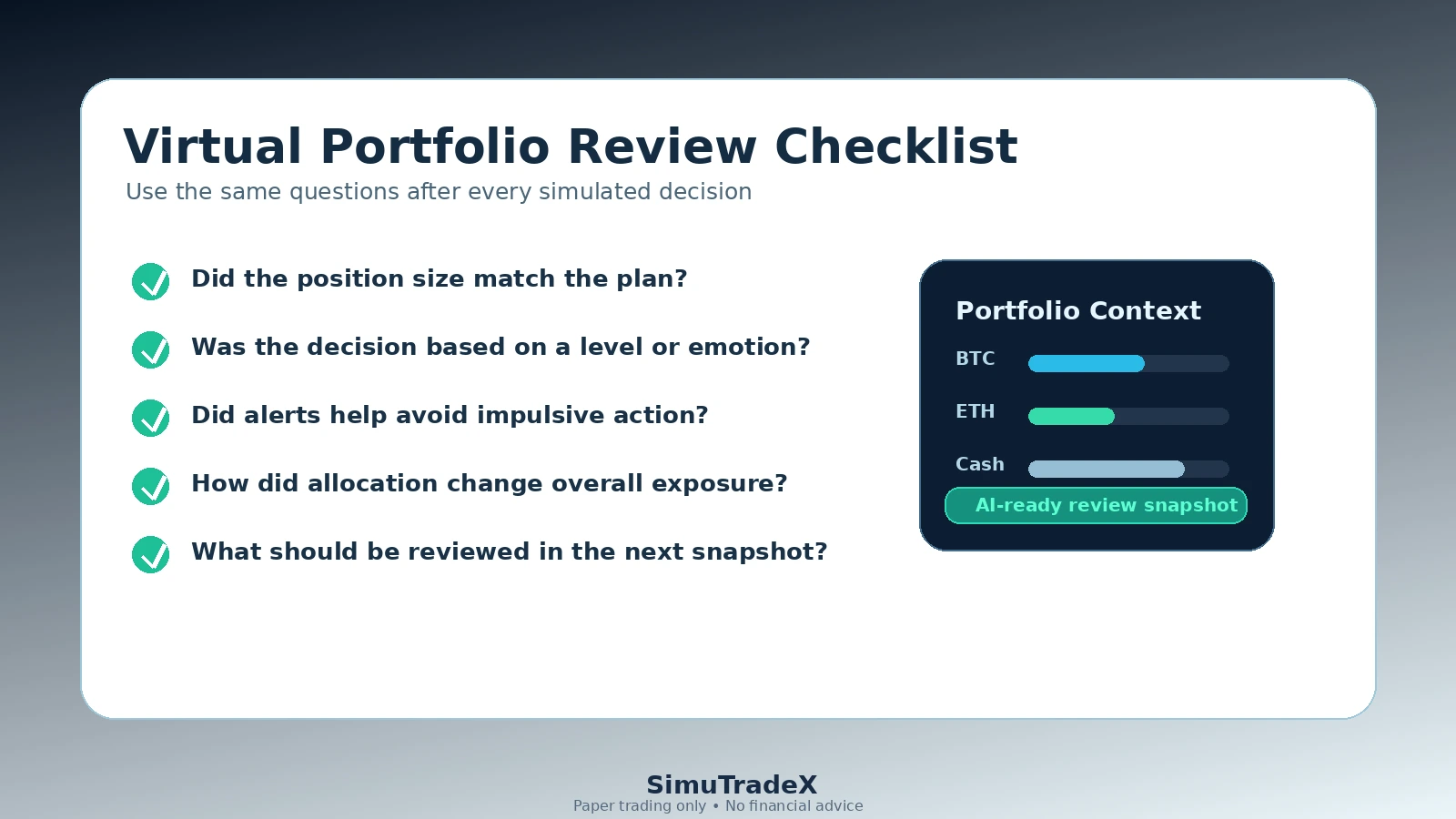 Virtual Portfolio Review Checklist
Use the same questions after every simulated decision

Did the position size match the plan?

Was the decision based on a level or emotion?

Did alerts help avoid impulsive action?

How did allocation change overall exposure?

What should be reviewed in the next snapshot?

Portfolio Context
BTC
ETH
Cash
AI-ready review snapshot

SimuTradeX
Paper trading only • No financial advice